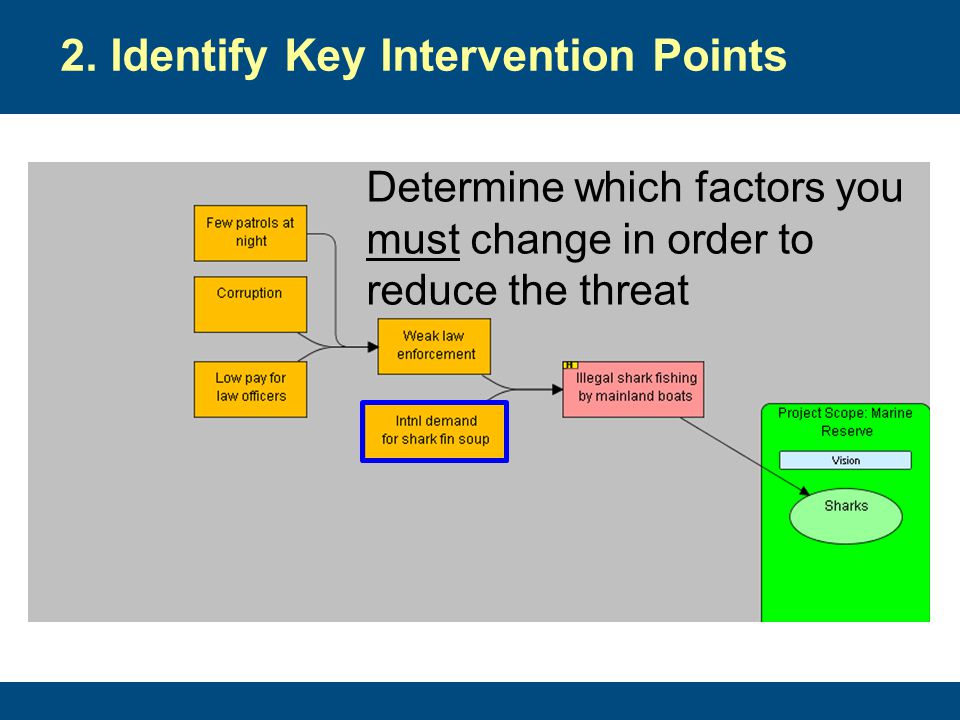 2. Identify Key Intervention Points

Determine which factors you must change in order to reduce the threat

Few patrols at night

Corruption

Low pay for law officers

Weak law enforcement

Intnl demand for shark fin soup

H

Illegal shark fishing by mainland boats

Project Scope: Marine Reserve

Vision

Sharks